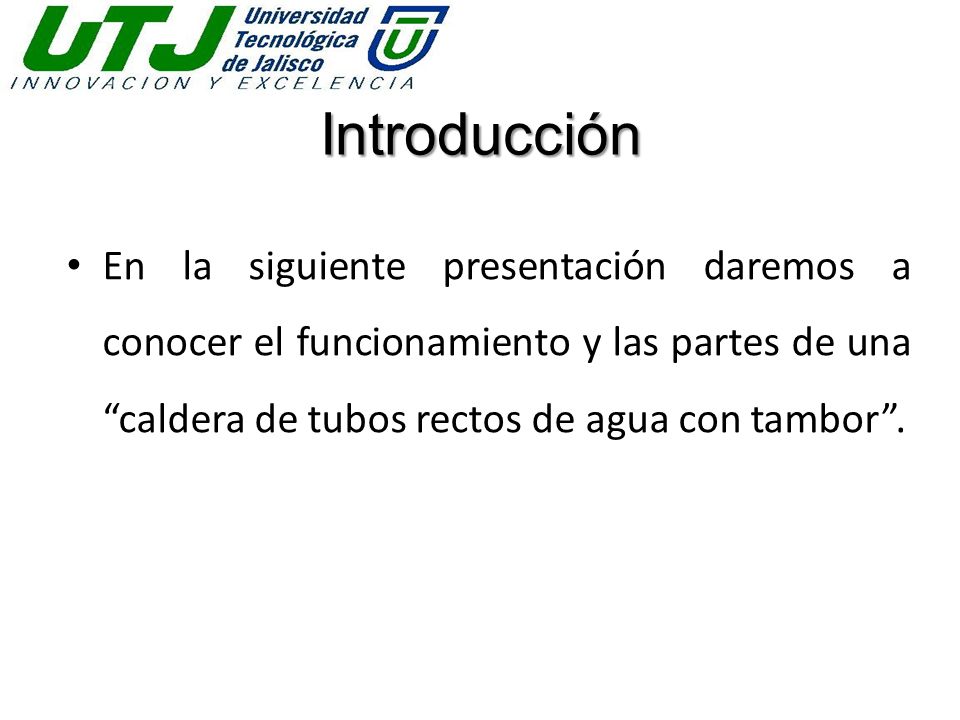 UTJ Universidad Tecnológica de Jalisco
INNOVACION Y EXCELENCIA

Introducción

• En la siguiente presentación daremos a conocer el funcionamiento y las partes de una “caldera de tubos rectos de agua con tambor”.